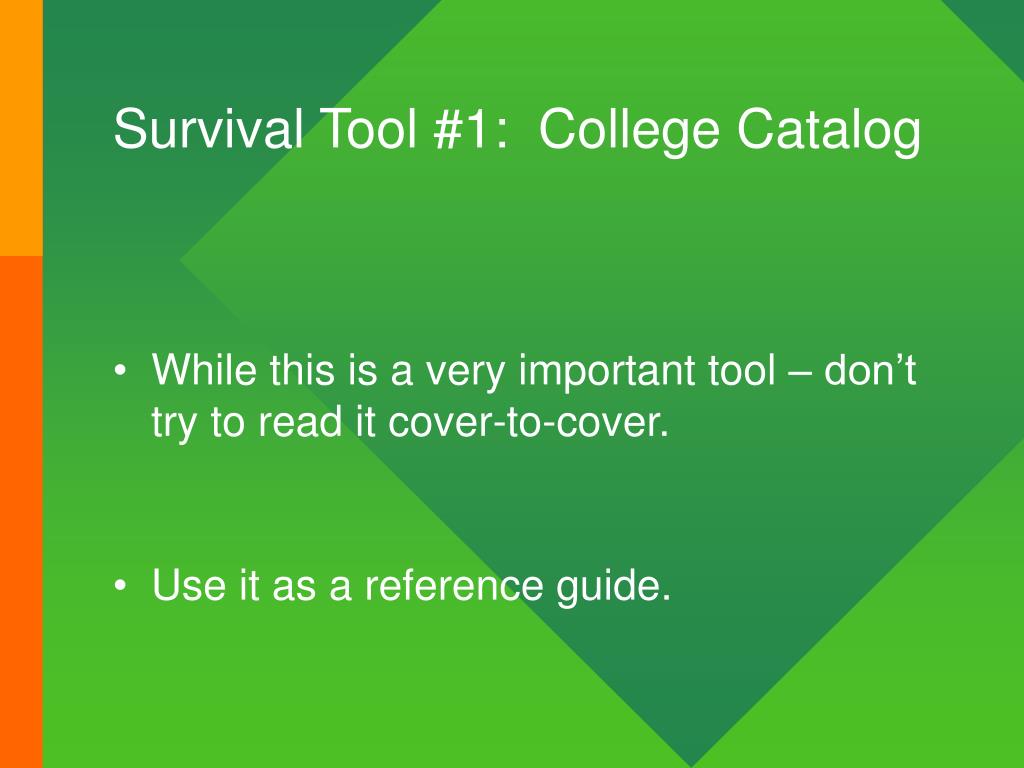 Survival Tool #1:  College Catalog

• While this is a very important tool – don’t try to read it cover-to-cover.

• Use it as a reference guide.